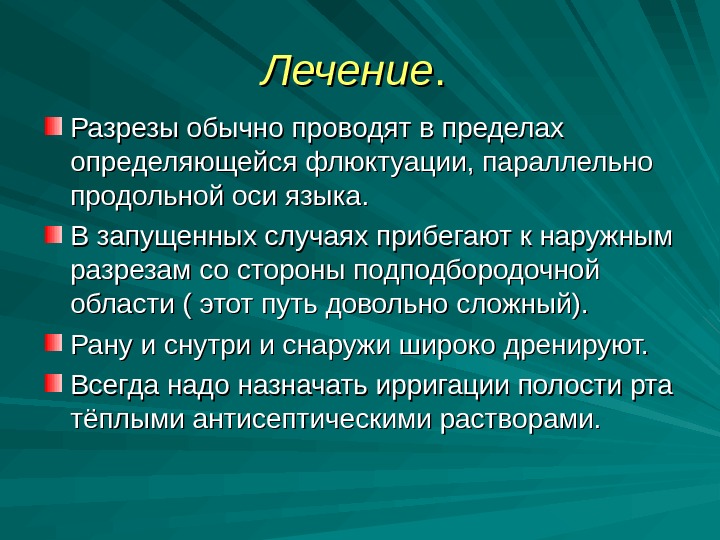 Лечение.

Разрезы обычно проводят в пределах определяющейся флюктуации, параллельно продольной оси языка.

В запущенных случаях прибегают к наружным разрезам со стороны подподбородочной области ( этот путь довольно сложный).

Рану и снутри и снаружи широко дренируют.

Всегда надо назначать ирригации полости рта тёплыми антисептическими растворами.